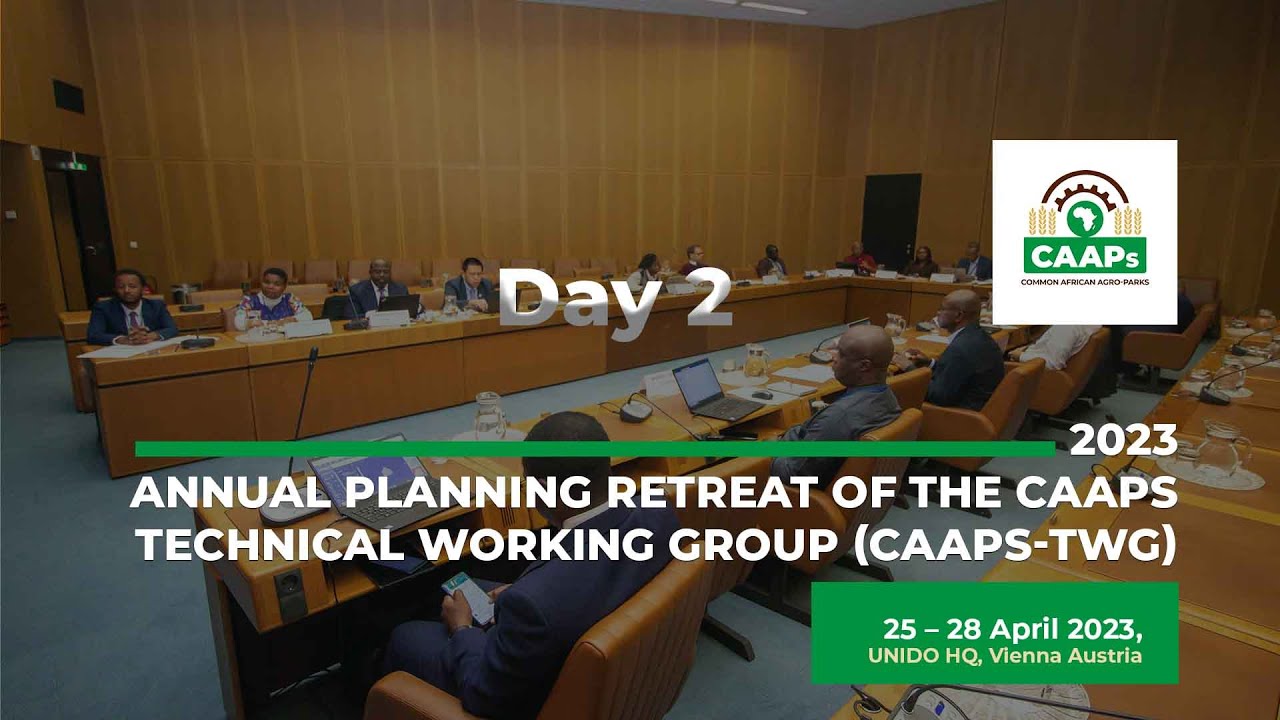 CAAPs
COMMON AFRICAN AGRO-PARKS

Day 2

2023
ANNUAL PLANNING RETREAT OF THE CAAPS TECHNICAL WORKING GROUP (CAAPS-TWG)

25 – 28 April 2023,
UNIDO HQ, Vienna Austria